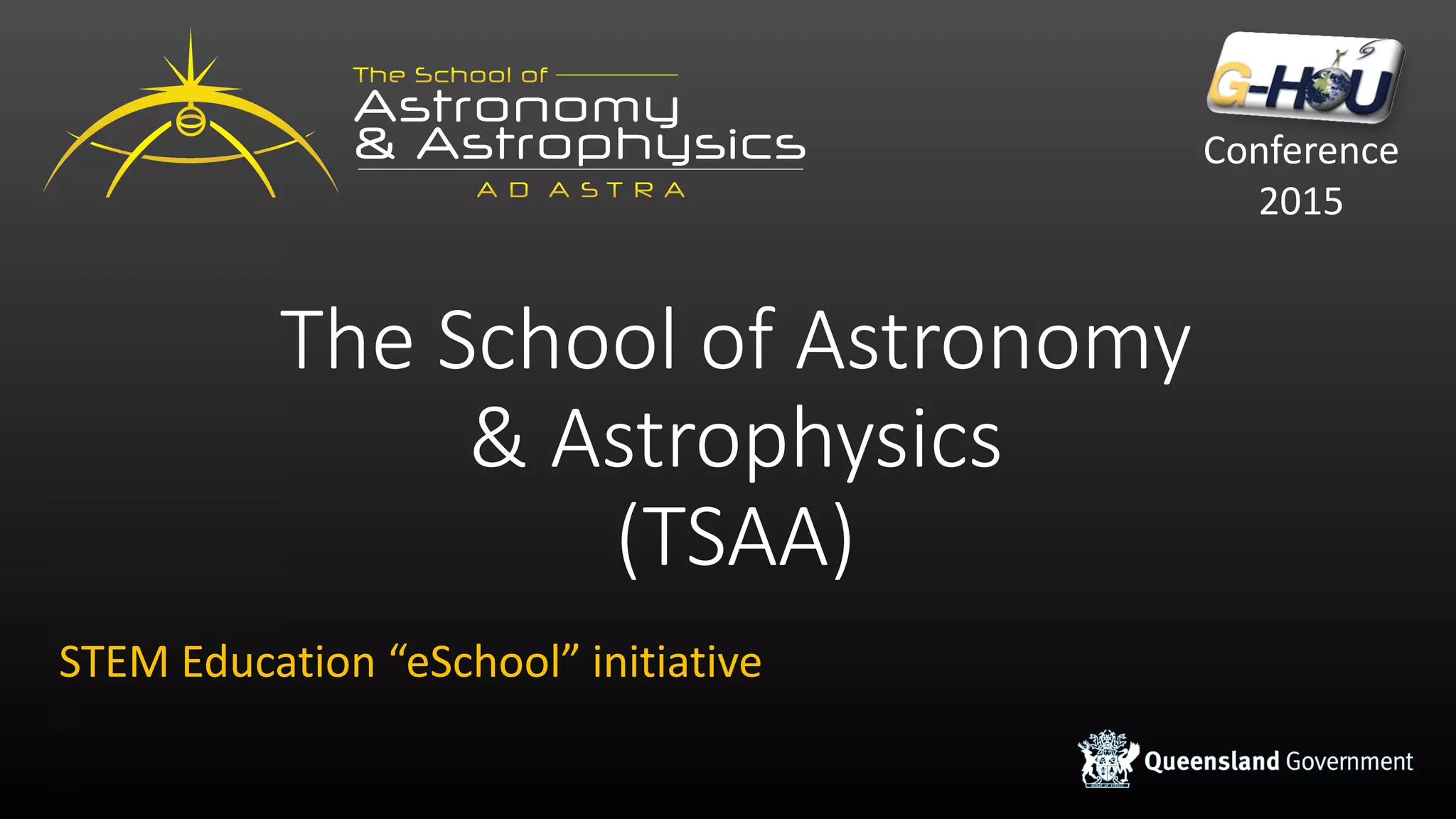 The School of
Astronomy
& Astrophysics
AD ASTRA

G-HOU
Conference
2015

The School of Astronomy & Astrophysics (TSAA)

STEM Education “eSchool” initiative

Queensland Government